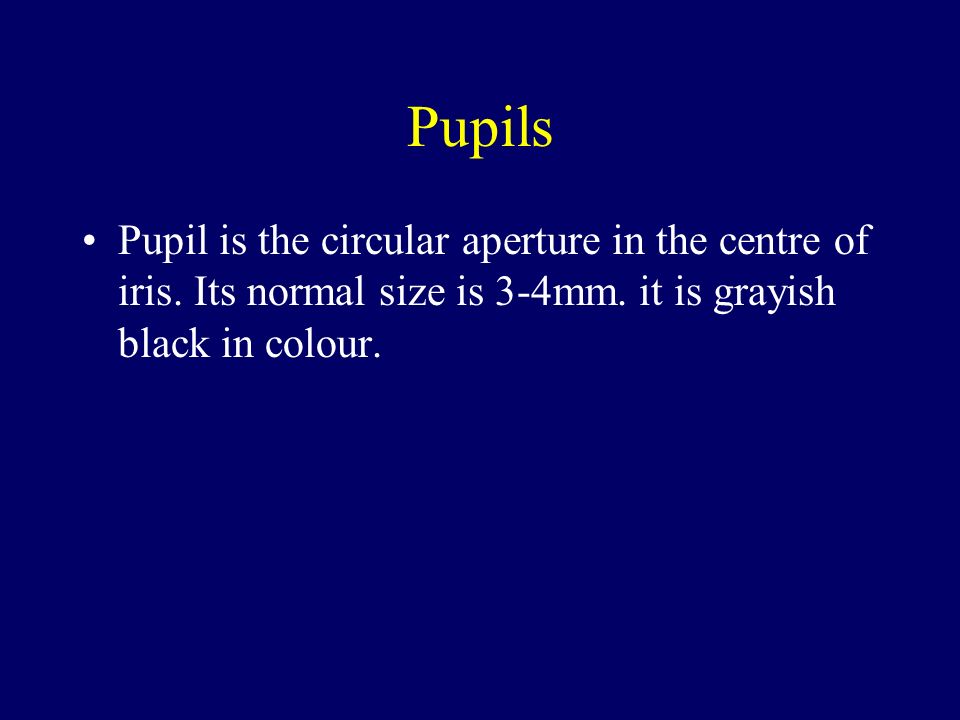 Pupils

• Pupil is the circular aperture in the centre of iris. Its normal size is 3-4mm. it is grayish black in colour.